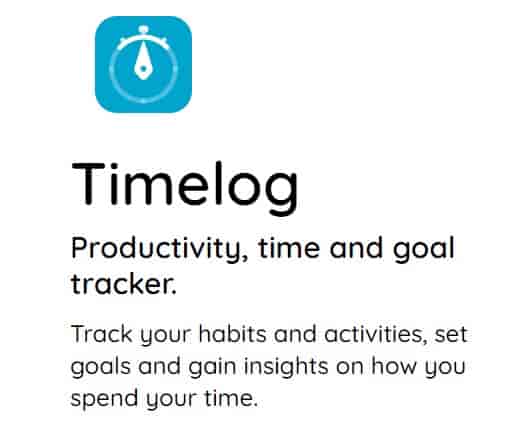 Timelog

Productivity, time and goal tracker.

Track your habits and activities, set goals and gain insights on how you spend your time.